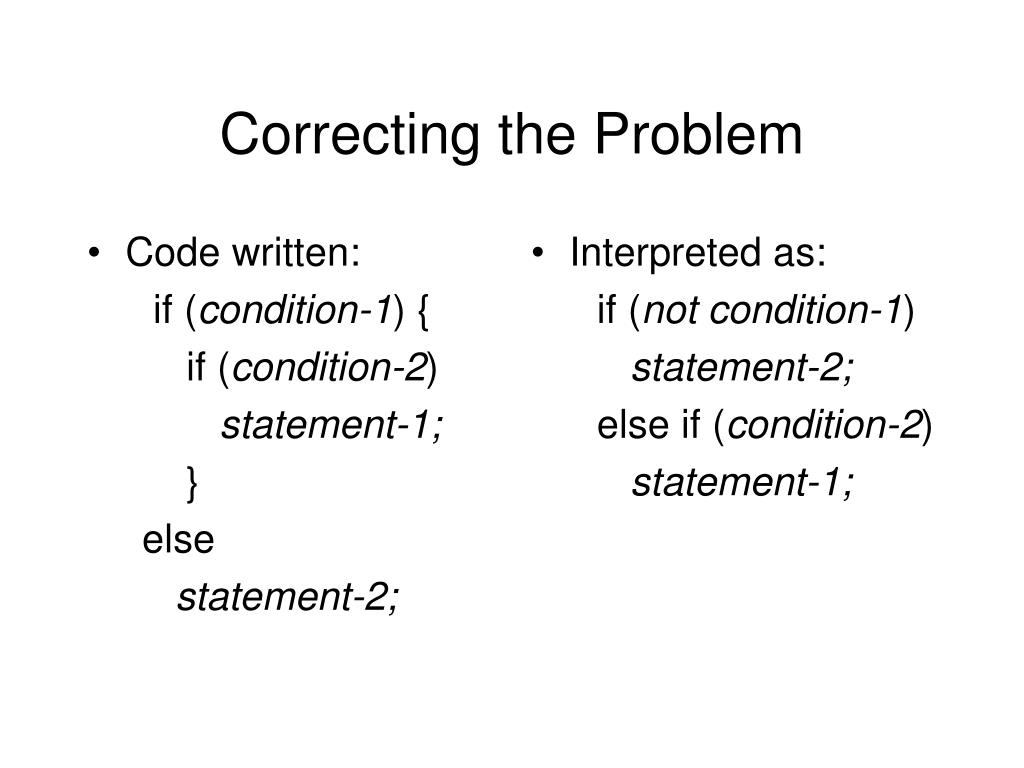 Correcting the Problem

• Code written:
if (condition-1) {
if (condition-2)
statement-1;
}
else
statement-2;

• Interpreted as:
if (not condition-1)
statement-2;
else if (condition-2)
statement-1;